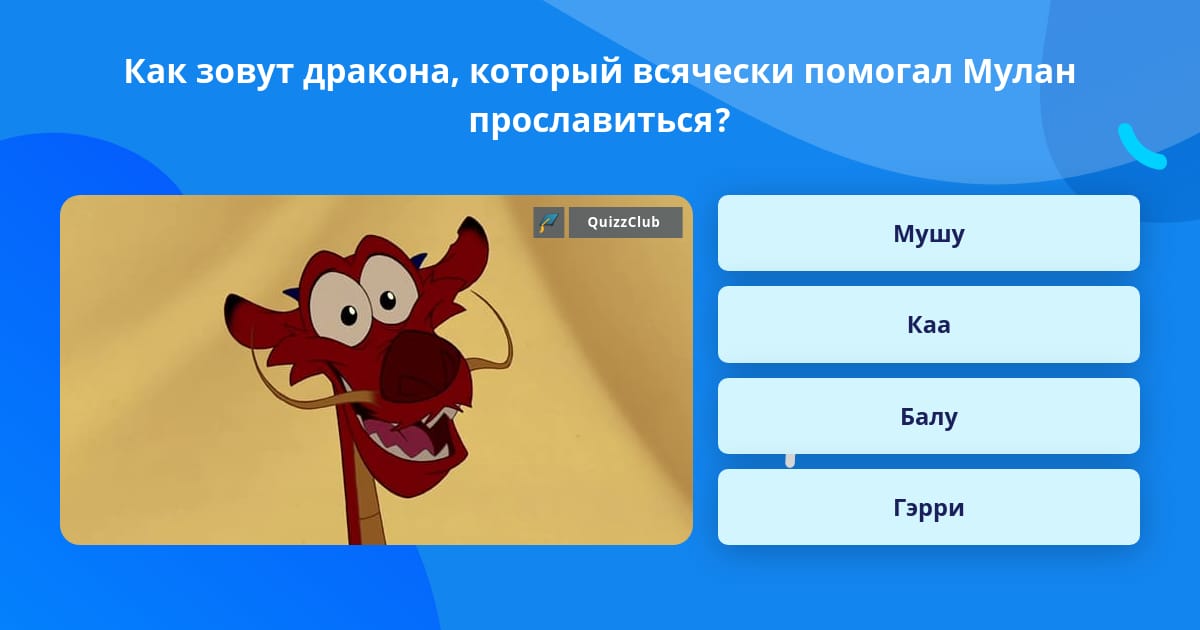 Как зовут дракона, который всячески помогал Мулан прославиться?

QuizzClub

Мушу

Каа

Балу

Гэрри